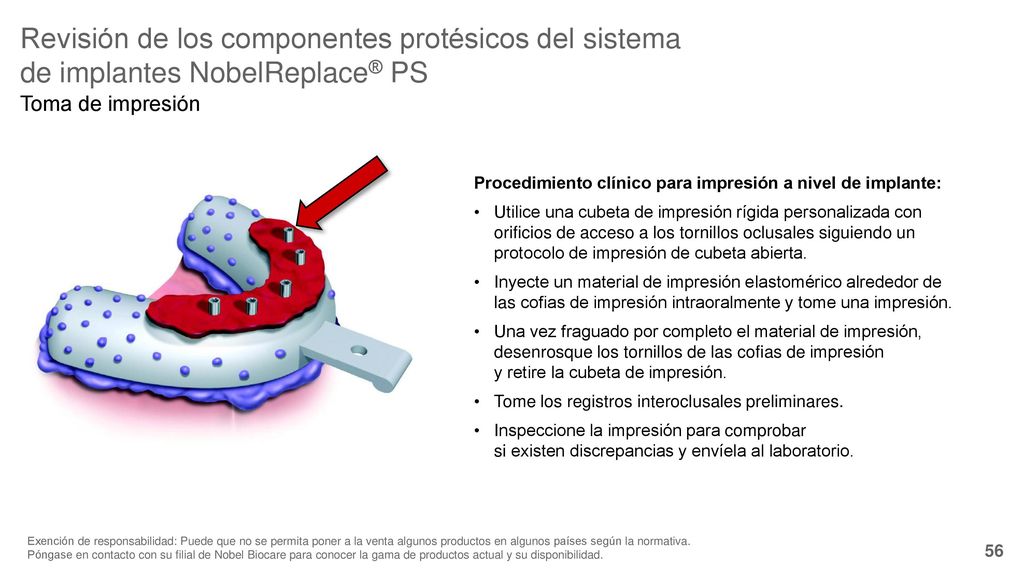 Revisión de los componentes protésicos del sistema de implantes NobelReplace® PS

Toma de impresión

Procedimiento clínico para impresión a nivel de implante:

• Utilice una cubeta de impresión rígida personalizada con orificios de acceso a los tornillos oclusales siguiendo un protocolo de impresión de cubeta abierta.

• Inyecte un material de impresión elastomérico alrededor de las cofias de impresión intraoralmente y tome una impresión.

• Una vez fraguado por completo el material de impresión, desenrosque los tornillos de las cofias de impresión y retire la cubeta de impresión.

• Tome los registros interoclusales preliminares.

• Inspeccione la impresión para comprobar si existen discrepancias y envíela al laboratorio.

Exención de responsabilidad: Puede que no se permita poner a la venta algunos productos en algunos países según la normativa. Póngase en contacto con su filial de Nobel Biocare para conocer la gama de productos actual y su disponibilidad.

56